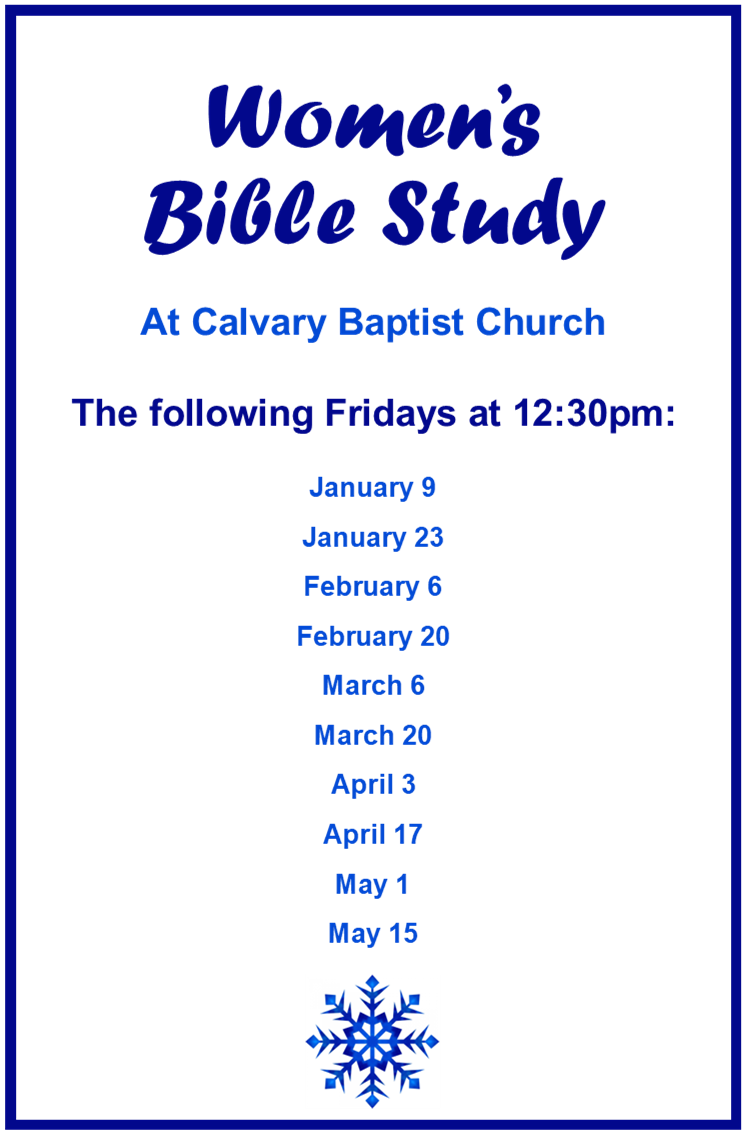 Women's Bible Study

At Calvary Baptist Church

The following Fridays at 12:30pm:

January 9

January 23

February 6

February 20

March 6

March 20

April 3

April 17

May 1

May 15